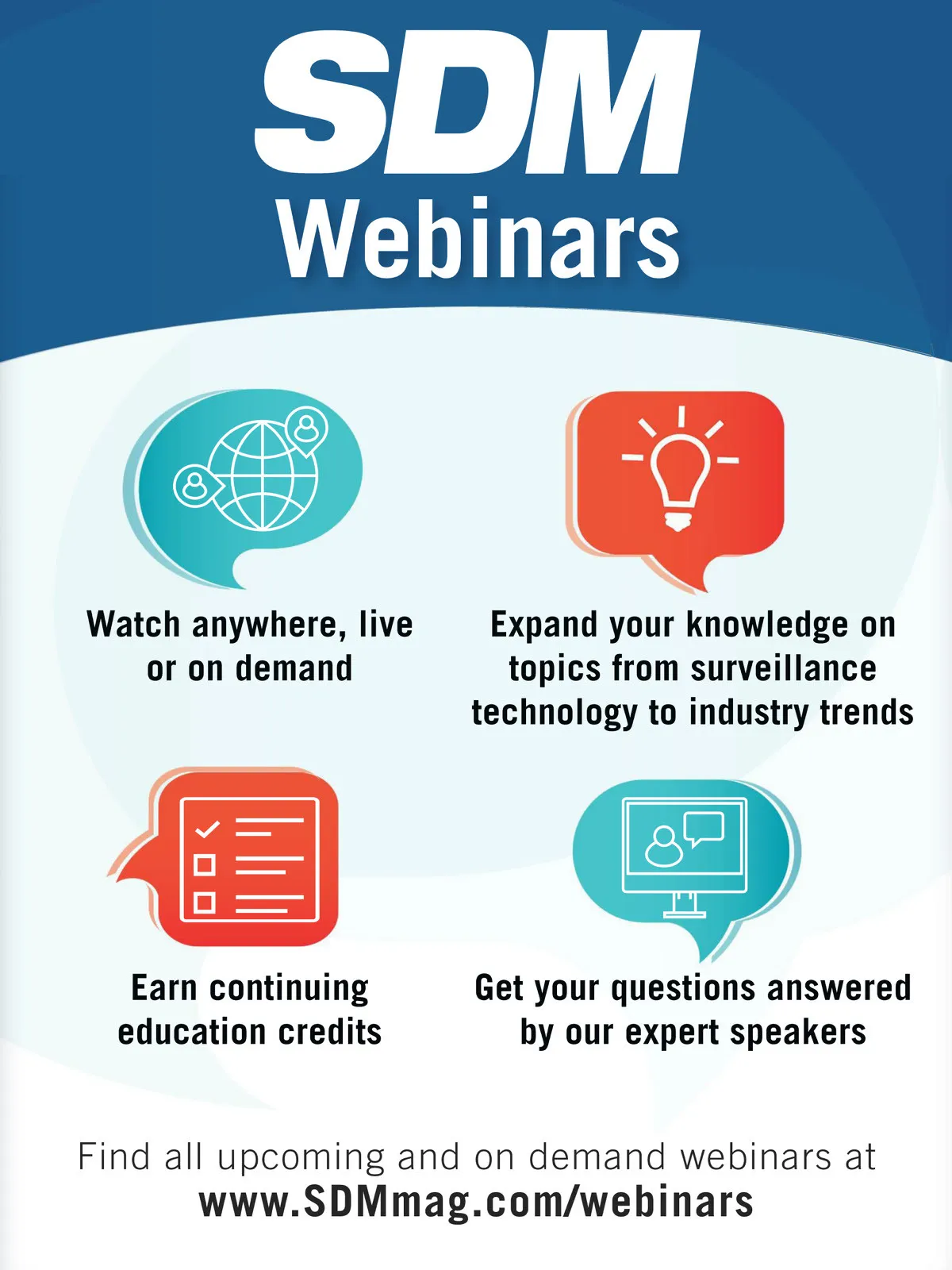 SDM
Webinars

Watch anywhere, live or on demand

Expand your knowledge on topics from surveillance technology to industry trends

Earn continuing education credits

Get your questions answered by our expert speakers

Find all upcoming and on demand webinars at
www.SDMmag.com/webinars